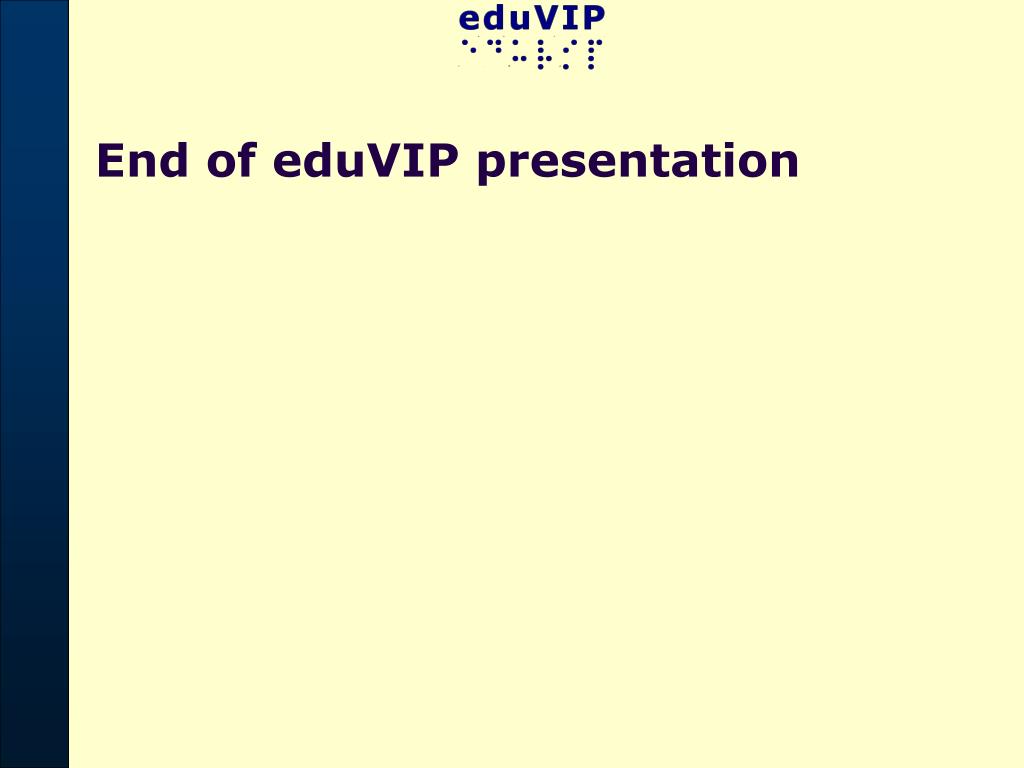 eduVIP

End of eduVIP presentation